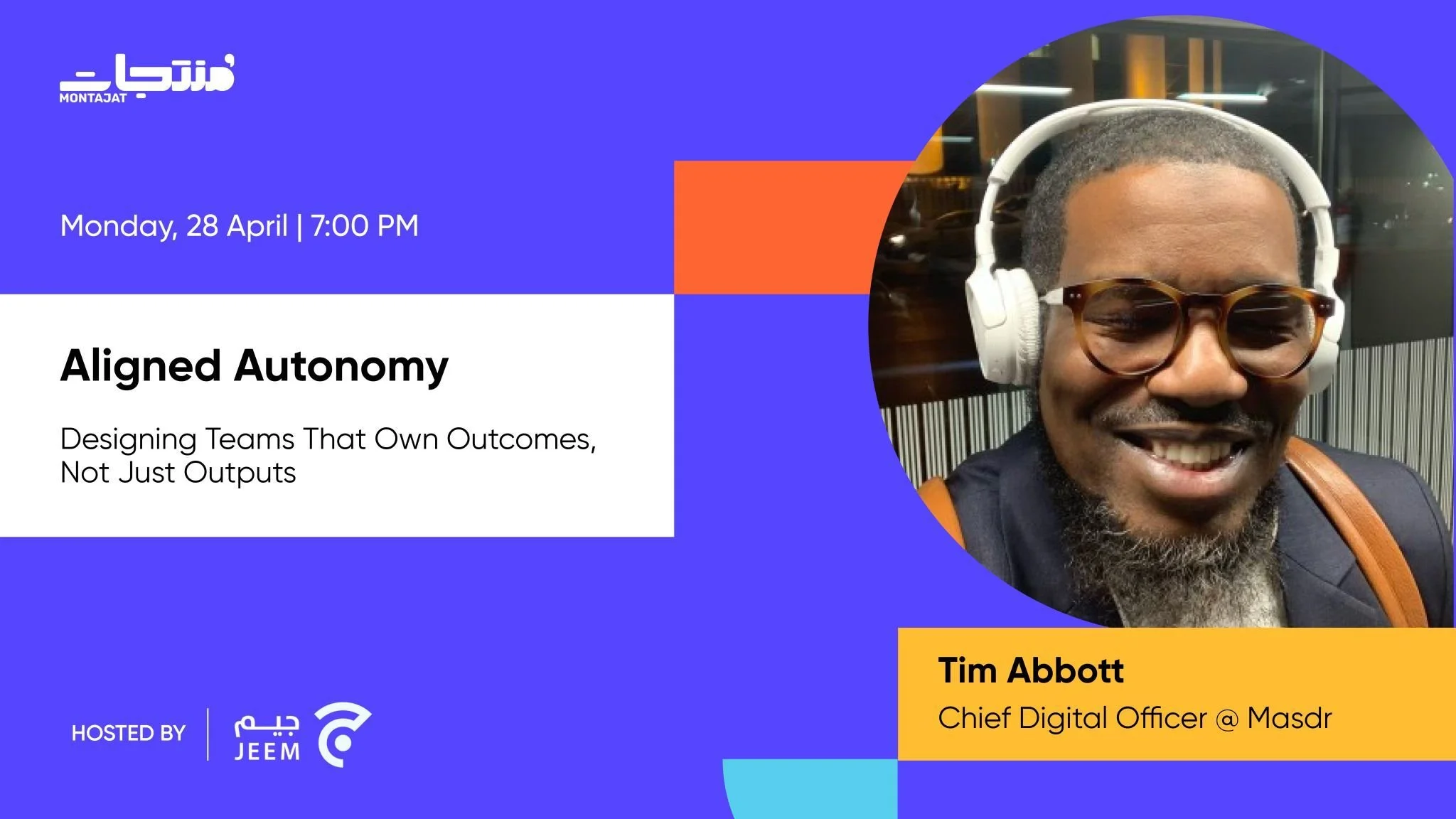 منتجات
MONTAJAT

Monday, 28 April | 7:00 PM

Aligned Autonomy

Designing Teams That Own Outcomes, Not Just Outputs

Tim Abbott
Chief Digital Officer @ Masdr

HOSTED BY جيم JEEM